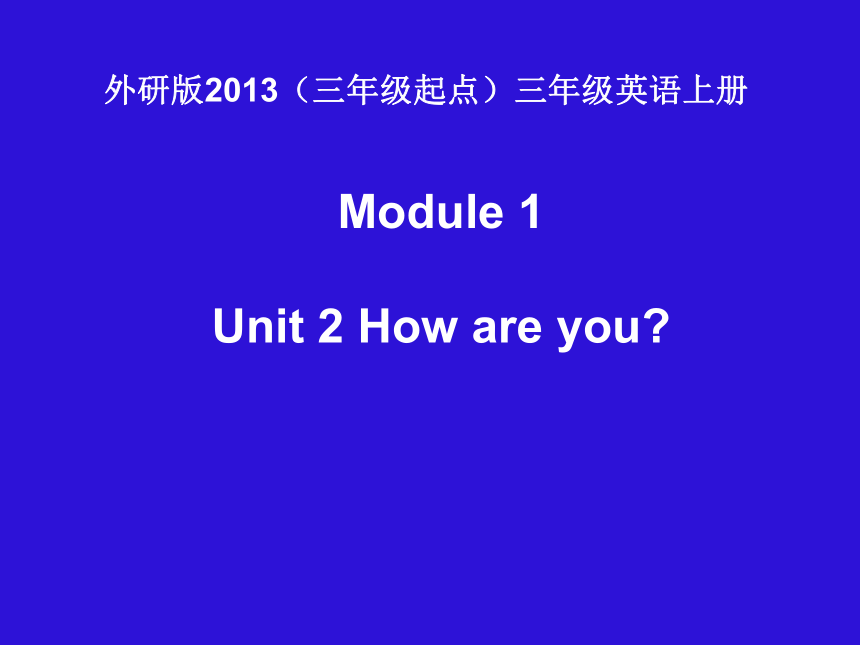 外研版2013（三年级起点）三年级英语上册

Module 1

Unit 2 How are you?